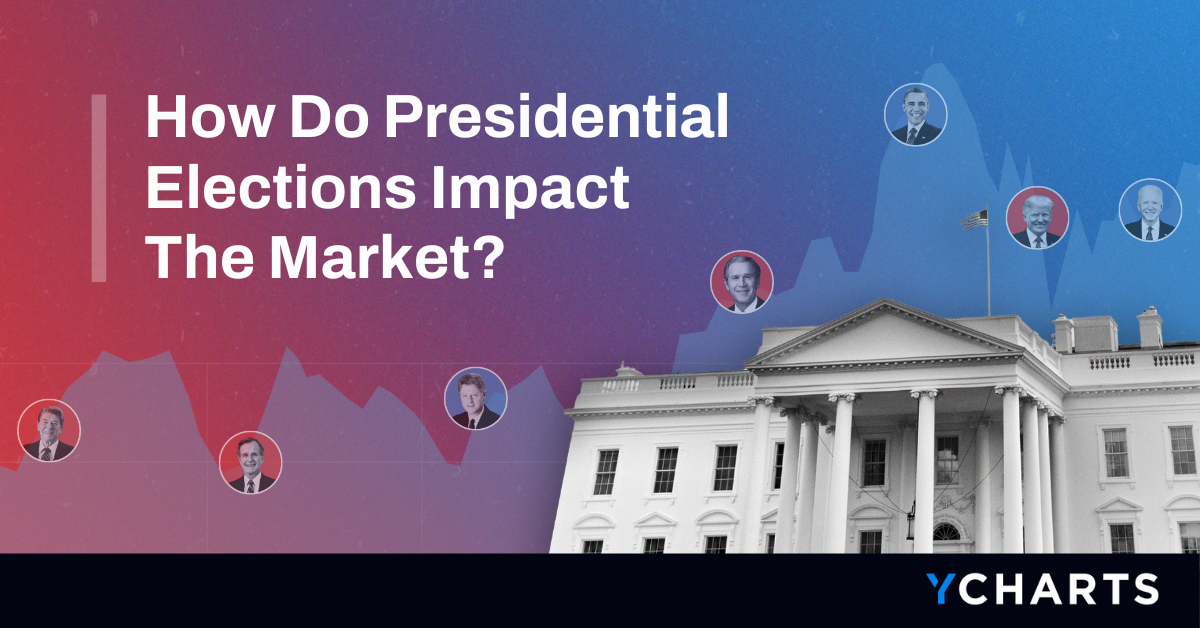 How Do Presidential Elections Impact The Market?

YCHARTS